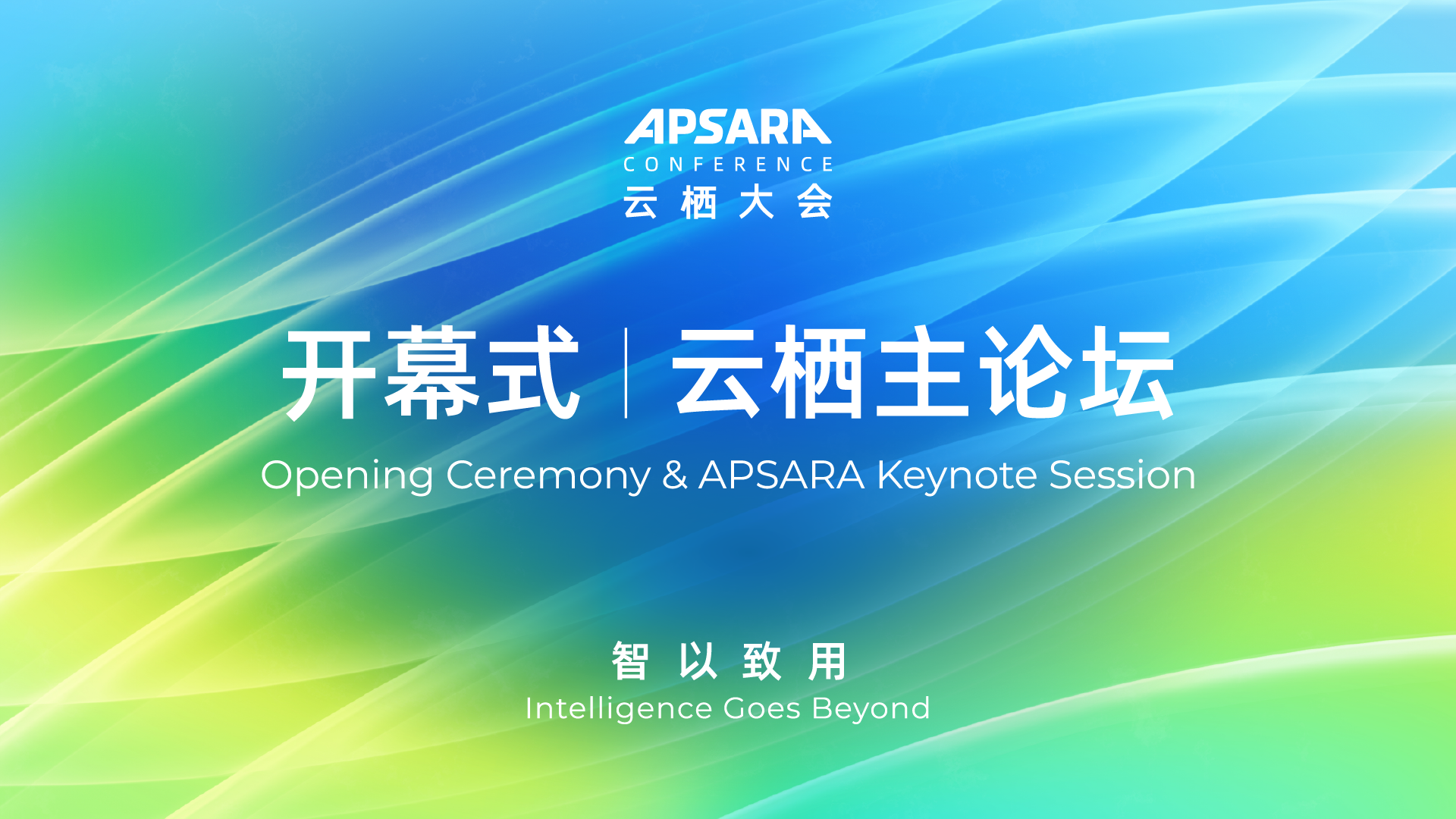 APSARA
CONFERENCE
云栖大会

开幕式 | 云栖主论坛
Opening Ceremony & APSARA Keynote Session

智以致用
Intelligence Goes Beyond